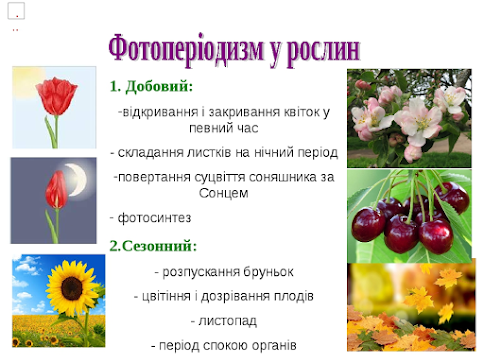 Фотоперіодизм у рослин

1. Добовий:

-відкривання і закривання квіток у певний час

- складання листків на нічний період

-повертання суцвіття соняшника за Сонцем

- фотосинтез

2.Сезонний:

- розпускання бруньок

- цвітіння і дозрівання плодів

- листопад

- період спокою органів